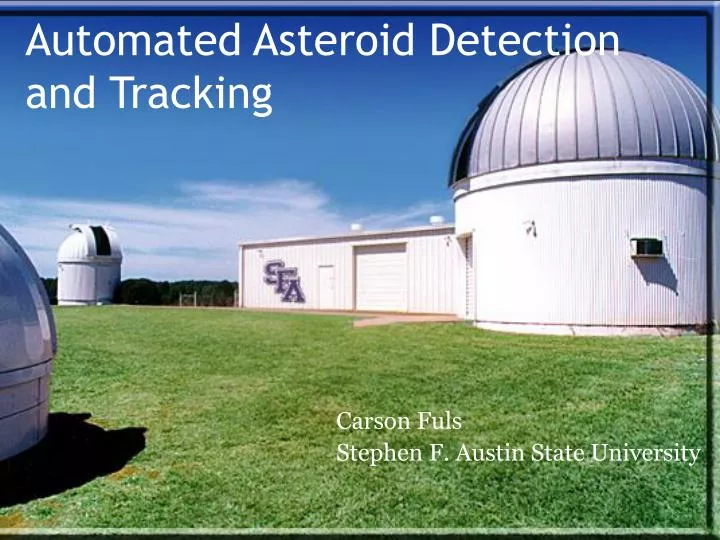 Automated Asteroid Detection and Tracking

SFA

Carson Fuls
Stephen F. Austin State University